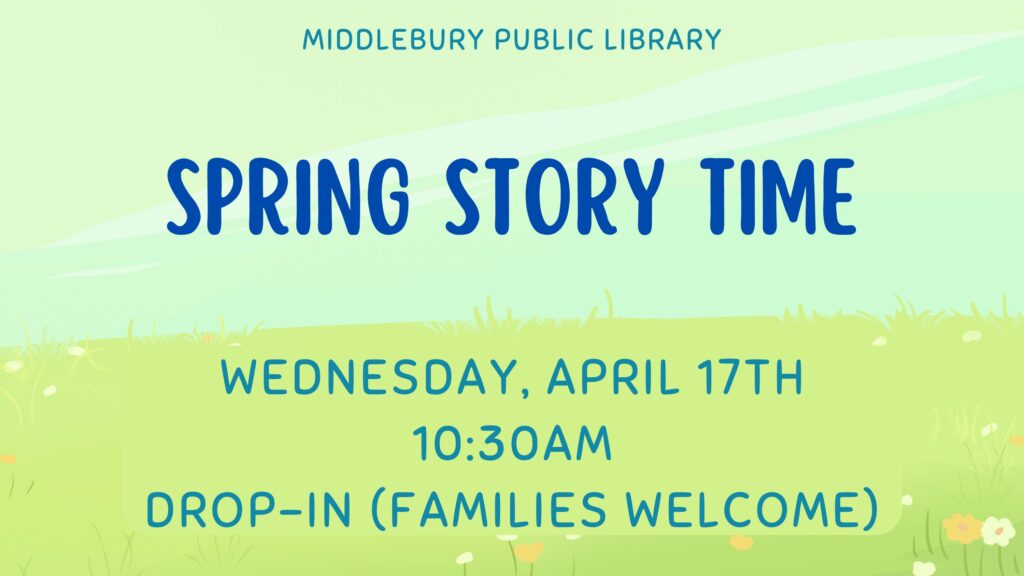 MIDDLEBURY PUBLIC LIBRARY

SPRING STORY TIME

WEDNESDAY, APRIL 17TH
10:30AM
DROP-IN (FAMILIES WELCOME)